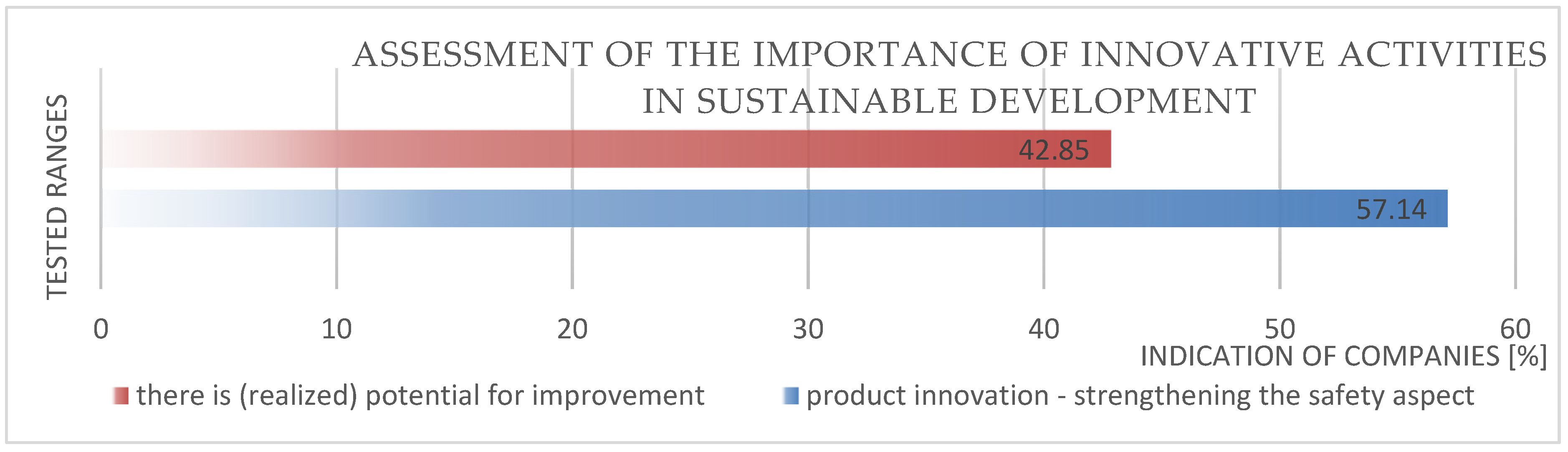 ASSESSMENT OF THE IMPORTANCE OF INNOVATIVE ACTIVITIES IN SUSTAINABLE DEVELOPMENT

TESTED RANGES

42.85

57.14

0
10
20
30
40
50
60

INDICATION OF COMPANIES [%]

there is (realized) potential for improvement
product innovation - strengthening the safety aspect